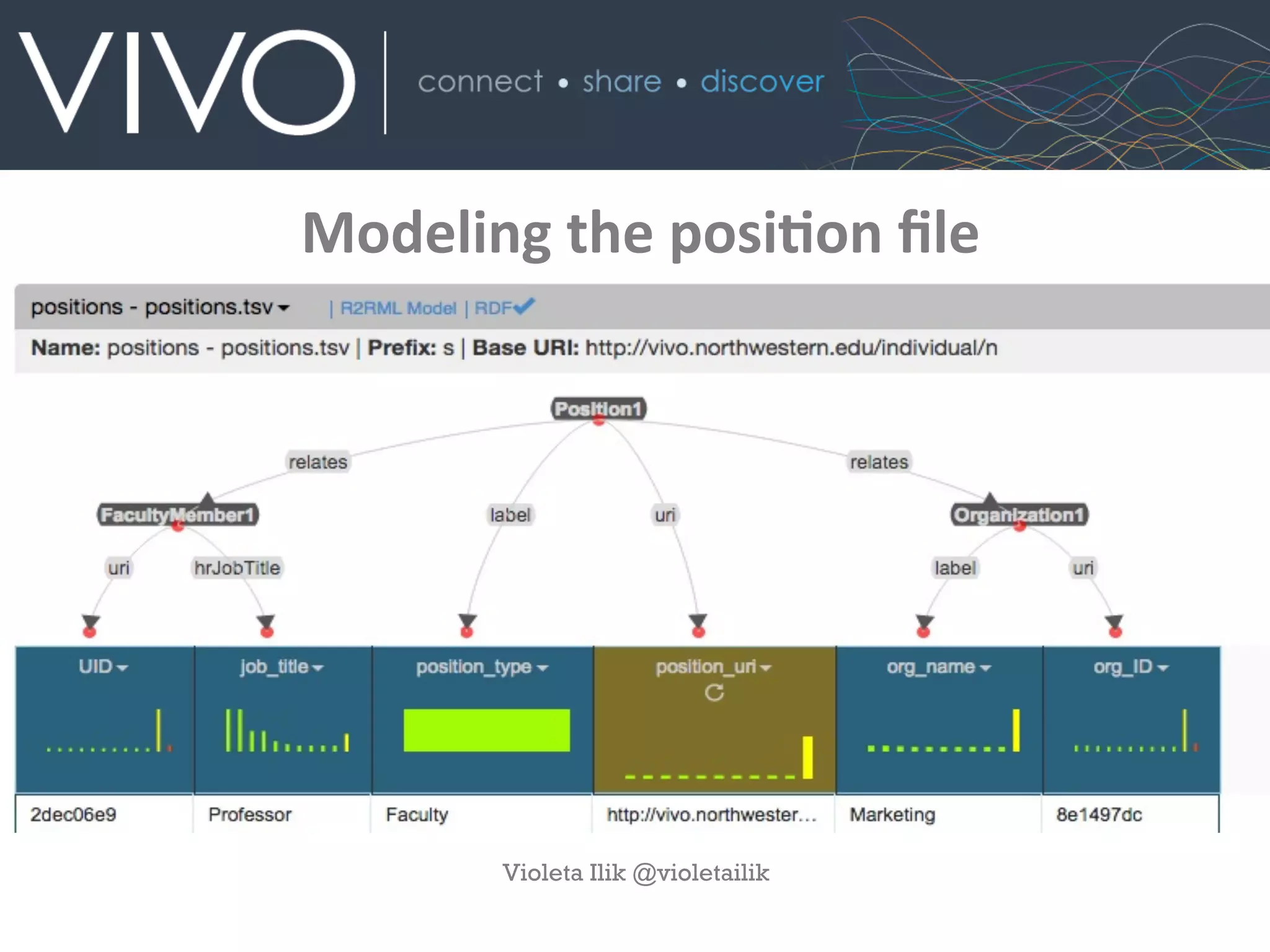 VIVO | connect • share • discover

Modeling the position file

positions - positions.tsv | R2RML Model | RDF

Name: positions - positions.tsv | Prefix: s | Base URI: http://vivo.northwestern.edu/individual/n

Position1

relates

relates

FacultyMember1

label

uri

Organization1

uri

hrJobTitle

label

uri

| UID | job_title | position_type | position_uri | org_name | org_ID |
|---|---|---|---|---|---|
| 2dec06e9 | Professor | Faculty | http://vivo.northwester... | Marketing | 8e1497dc |

Violeta Ilik @violetailik